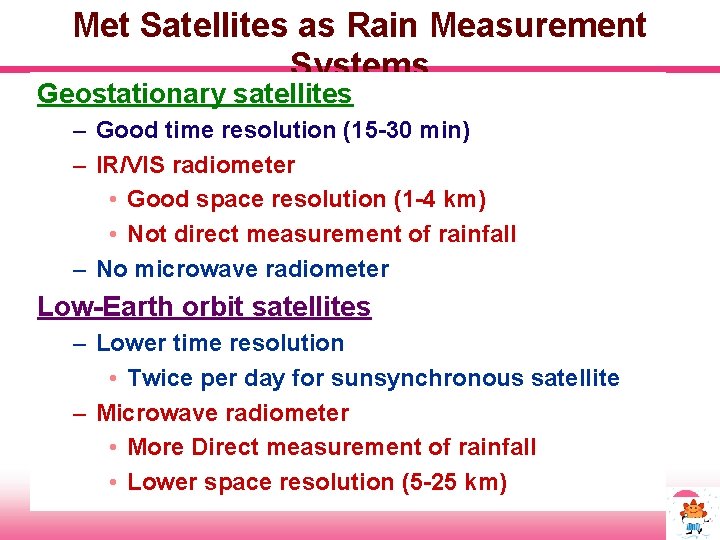 Met Satellites as Rain Measurement Systems

Geostationary satellites

– Good time resolution (15-30 min)

– IR/VIS radiometer

• Good space resolution (1-4 km)

• Not direct measurement of rainfall

– No microwave radiometer

Low-Earth orbit satellites

– Lower time resolution

• Twice per day for sunsynchronous satellite

– Microwave radiometer

• More Direct measurement of rainfall

• Lower space resolution (5-25 km)